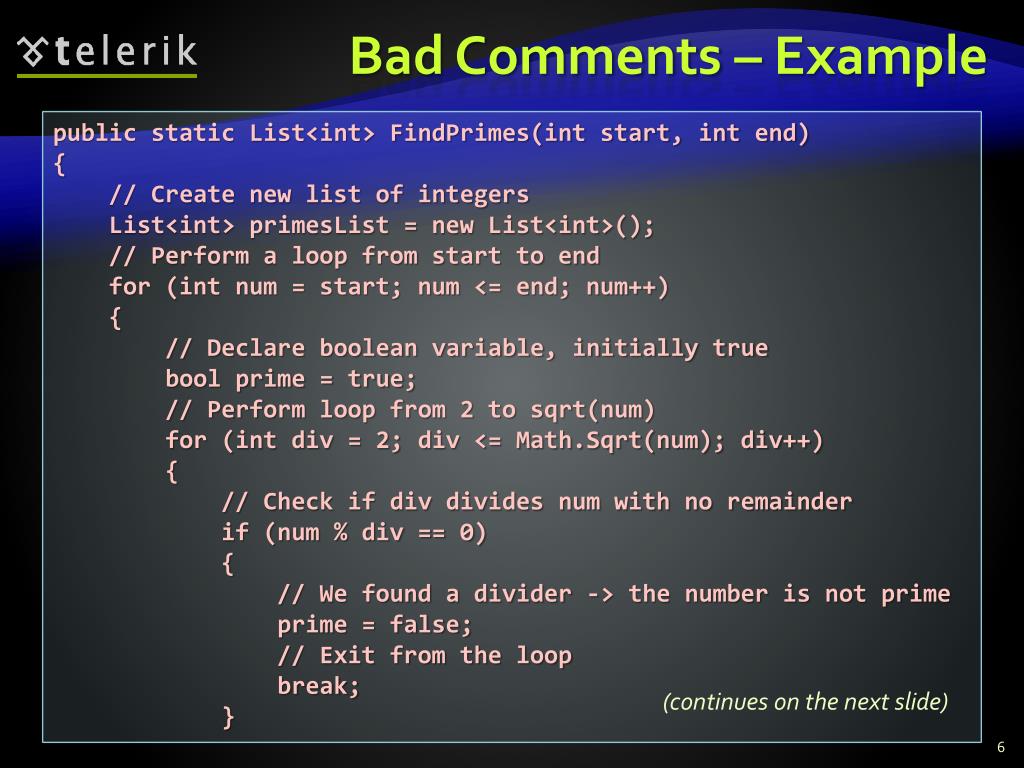 telerik

Bad Comments – Example

public static List<int> FindPrimes(int start, int end)
{
    // Create new list of integers
    List<int> primesList = new List<int>();
    // Perform a loop from start to end
    for (int num = start; num <= end; num++)
    {
        // Declare boolean variable, initially true
        bool prime = true;
        // Perform loop from 2 to sqrt(num)
        for (int div = 2; div <= Math.Sqrt(num); div++)
        {
            // Check if div divides num with no remainder
            if (num % div == 0)
            {
                // We found a divider -> the number is not prime
                prime = false;
                // Exit from the loop
                break;
            }

(continues on the next slide)

6